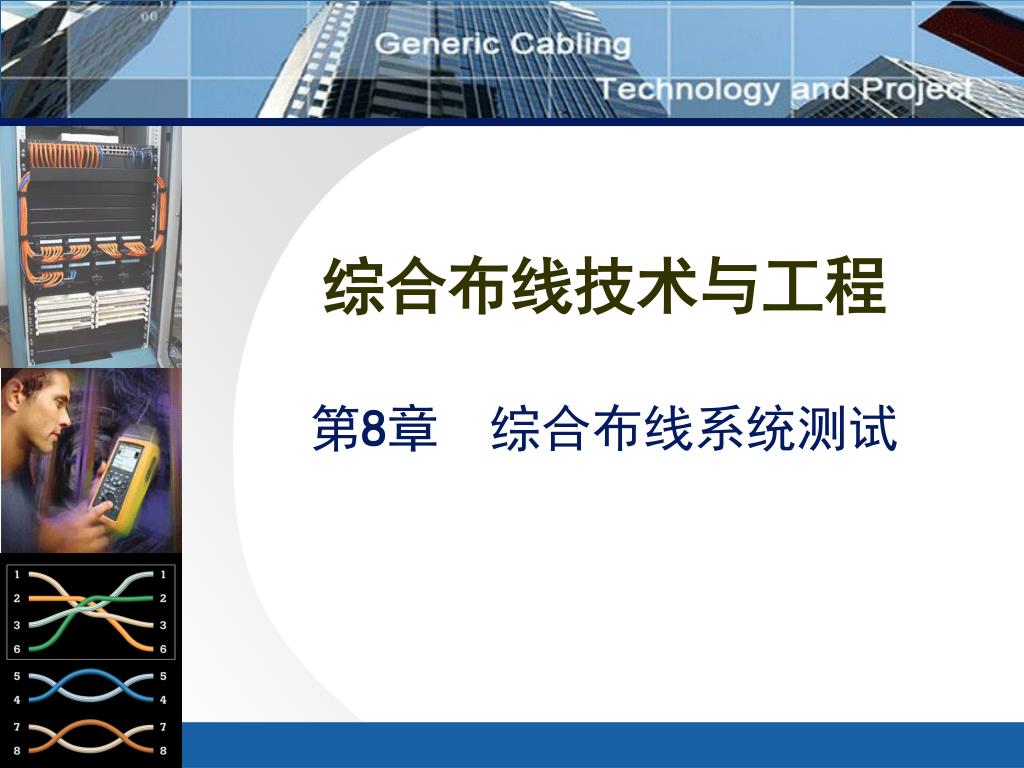 Generic Cabling
Technology and Project

综合布线技术与工程

第8章　综合布线系统测试

1 1
2 2
3 3
6 6
5 5
4 4
7 7
8 8